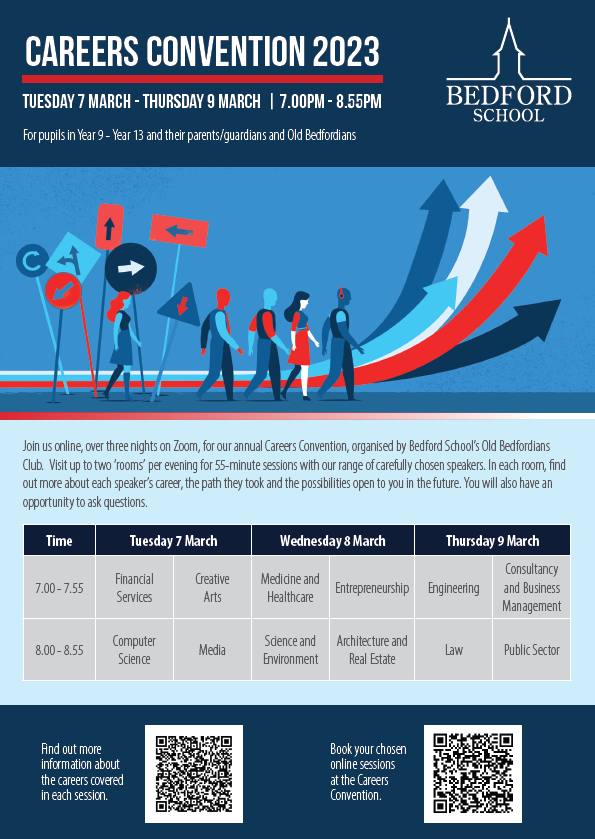 CAREERS CONVENTION 2023

TUESDAY 7 MARCH - THURSDAY 9 MARCH | 7.00PM - 8.55PM

For pupils in Year 9 - Year 13 and their parents/guardians and Old Bedfordians

BEDFORD SCHOOL

Join us online, over three nights on Zoom, for our annual Careers Convention, organised by Bedford School's Old Bedfordians Club. Visit up to two 'rooms' per evening for 55-minute sessions with our range of carefully chosen speakers. In each room, find out more about each speaker's career, the path they took and the possibilities open to you in the future. You will also have an opportunity to ask questions.

| Time | Tuesday 7 March | | Wednesday 8 March | | Thursday 9 March | |
|---|---|---|---|---|---|---|
| 7.00 - 7.55 | Financial Services | Creative Arts | Medicine and Healthcare | Entrepreneurship | Engineering | Consultancy and Business Management |
| 8.00 - 8.55 | Computer Science | Media | Science and Environment | Architecture and Real Estate | Law | Public Sector |

Find out more information about the careers covered in each session.

Book your chosen online sessions at the Careers Convention.